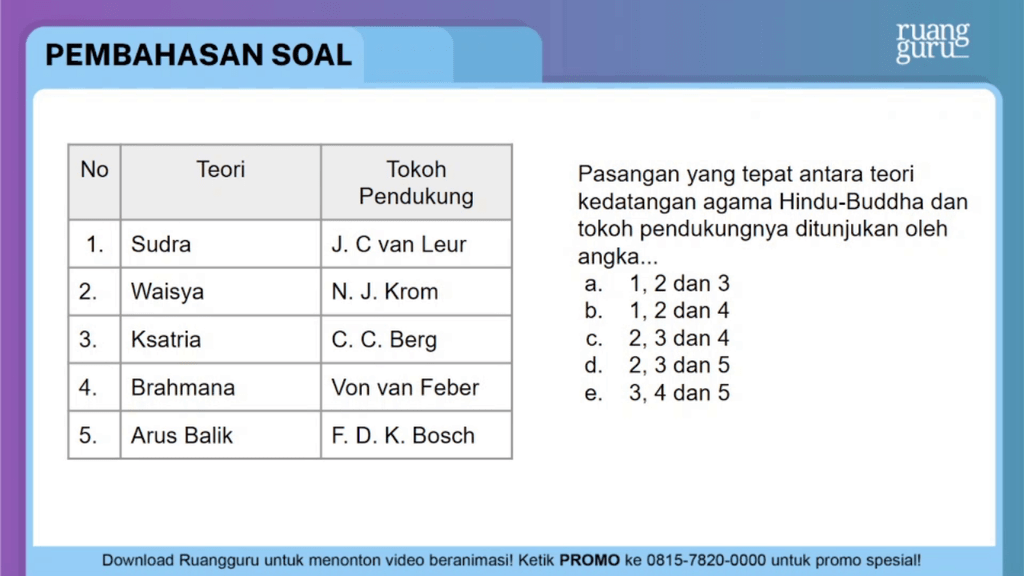 PEMBAHASAN SOAL

ruang guru

| No | Teori | Tokoh Pendukung |
|---|---|---|
| 1. | Sudra | J. C van Leur |
| 2. | Waisya | N. J. Krom |
| 3. | Ksatria | C. C. Berg |
| 4. | Brahmana | Von van Feber |
| 5. | Arus Balik | F. D. K. Bosch |

Pasangan yang tepat antara teori kedatangan agama Hindu-Buddha dan tokoh pendukungnya ditunjukan oleh angka...
a. 1, 2 dan 3
b. 1, 2 dan 4
c. 2, 3 dan 4
d. 2, 3 dan 5
e. 3, 4 dan 5

Download Ruangguru untuk menonton video beranimasi! Ketik PROMO ke 0815-7820-0000 untuk promo spesial!